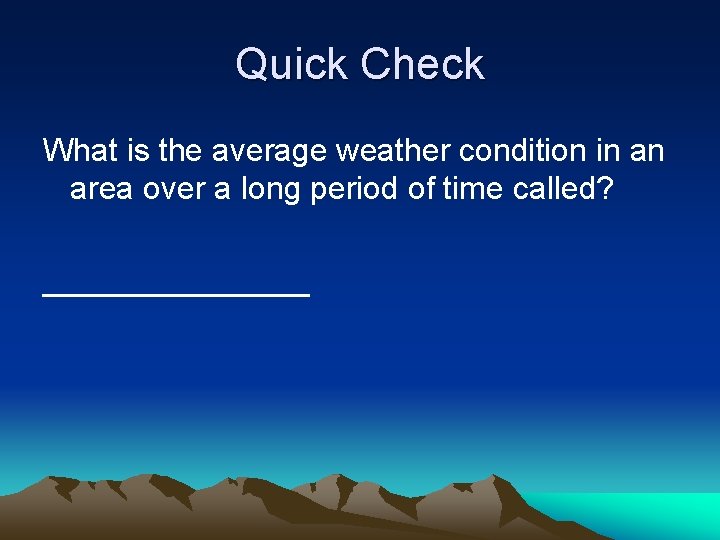 Quick Check

What is the average weather condition in an area over a long period of time called?

_______________